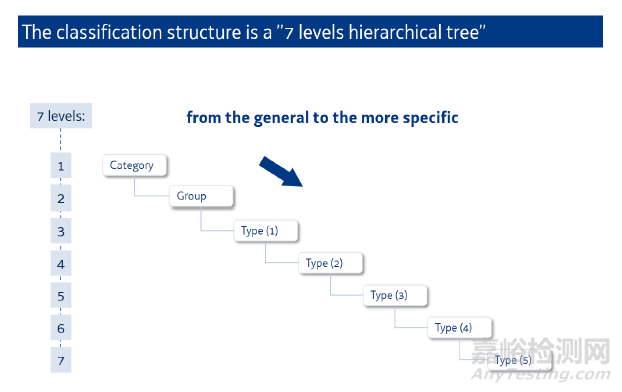 The classification structure is a "7 levels hierarchical tree"

7 levels:

from the general to the more specific

1
2
3
4
5
6
7

Category
Group
Type (1)
Type (2)
Type (3)
Type (4)
Type (5)

嘉峪检测网
AnyTesting.com